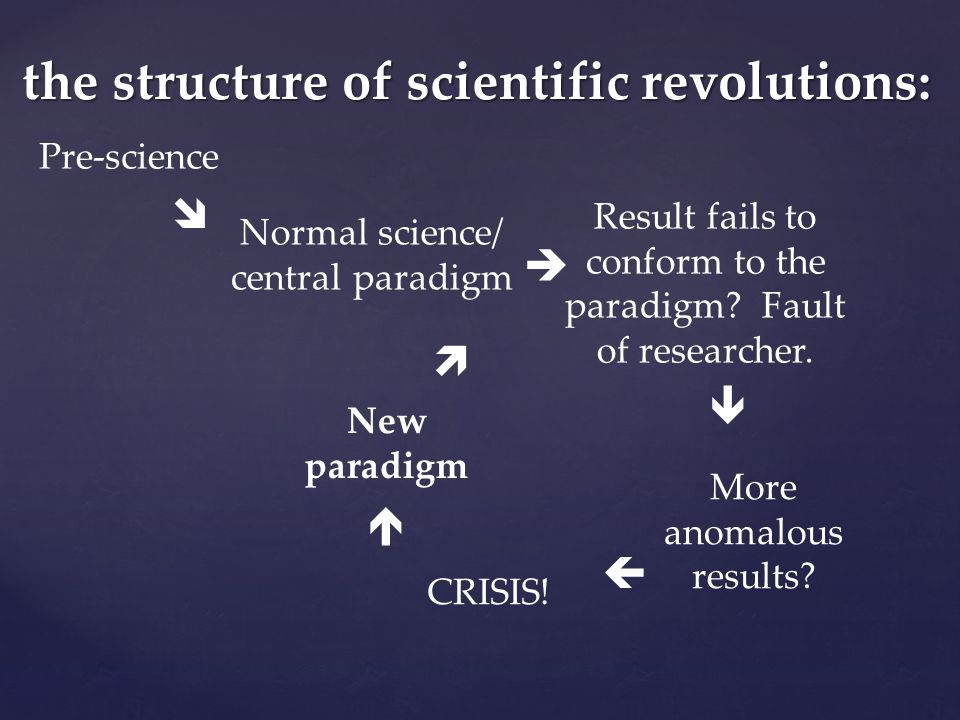 the structure of scientific revolutions:

Pre-science

Normal science/ central paradigm

Result fails to conform to the paradigm? Fault of researcher.

More anomalous results?

CRISIS!

New paradigm